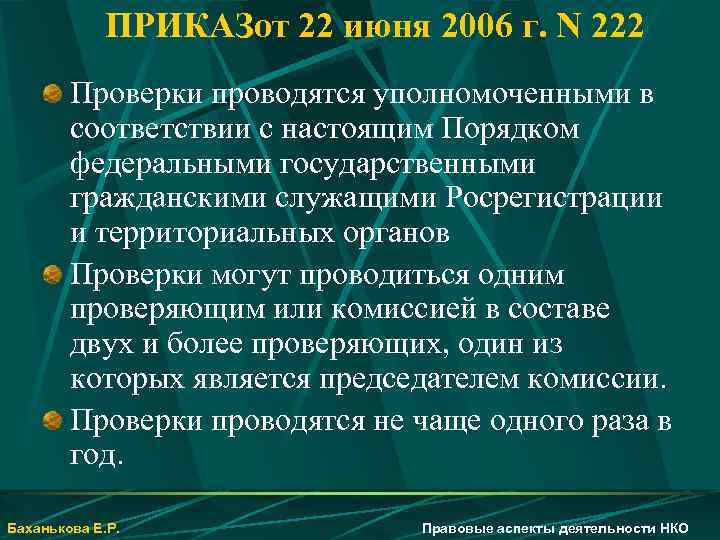 ПРИКАЗот 22 июня 2006 г. N 222

Проверки проводятся уполномоченными в соответствии с настоящим Порядком федеральными государственными гражданскими служащими Росрегистрации и территориальных органов

Проверки могут проводиться одним проверяющим или комиссией в составе двух и более проверяющих, один из которых является председателем комиссии.

Проверки проводятся не чаще одного раза в год.

Баханькова Е.Р.

Правовые аспекты деятельности НКО